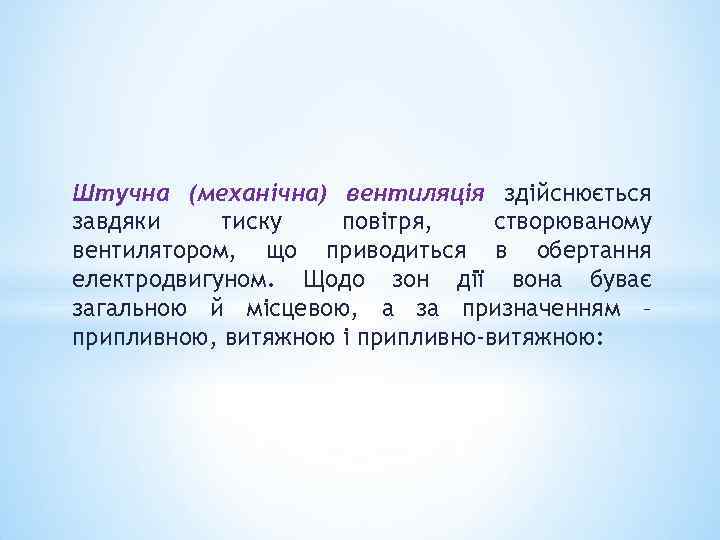 Штучна (механічна) вентиляція здійснюється завдяки тиску повітря, створюваному вентилятором, що приводиться в обертання електродвигуном. Щодо зон дії вона буває загальною й місцевою, а за призначенням – припливною, витяжною і припливно-витяжною: